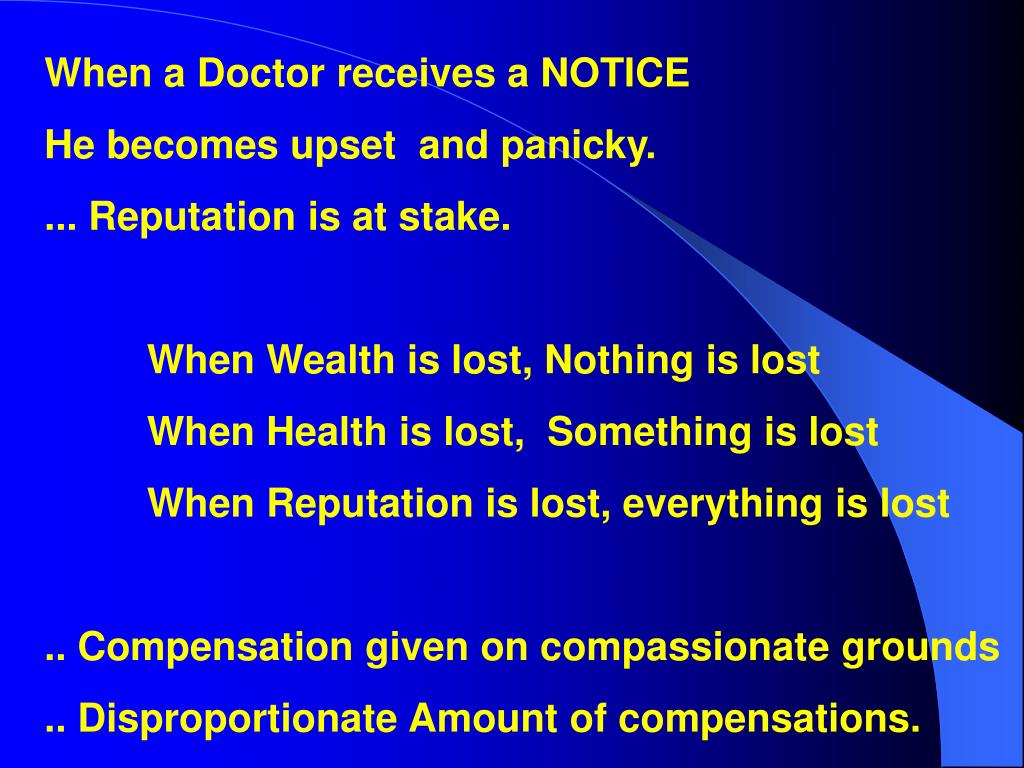 When a Doctor receives a NOTICE

He becomes upset and panicky.

... Reputation is at stake.

When Wealth is lost, Nothing is lost

When Health is lost, Something is lost

When Reputation is lost, everything is lost

.. Compensation given on compassionate grounds

.. Disproportionate Amount of compensations.